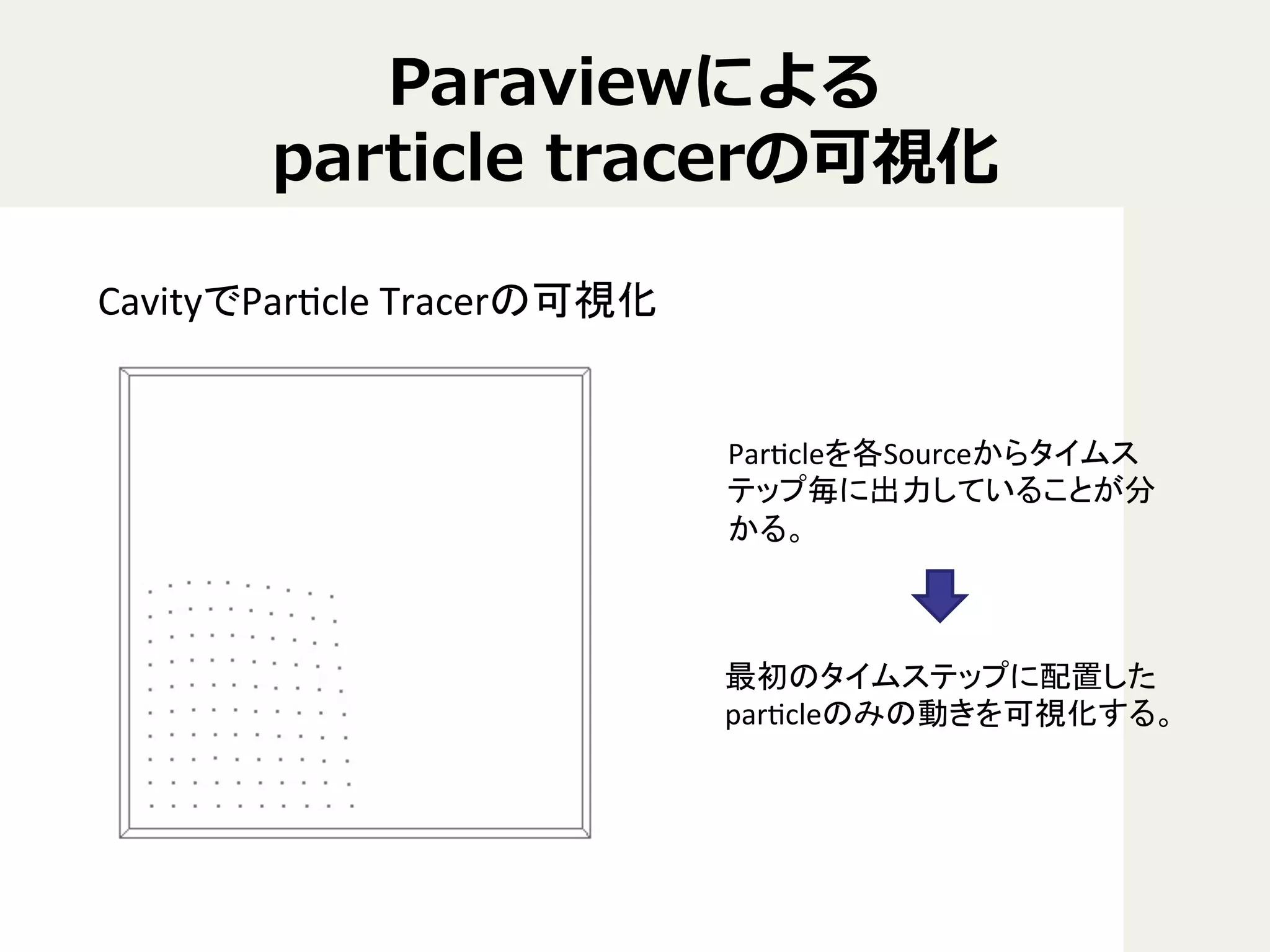 Paraviewによる
particle tracerの可視化

CavityでParticle Tracerの可視化

Particleを各Sourceからタイムステップ毎に出力していることが分かる。

最初のタイムステップに配置したparticleのみの動きを可視化する。